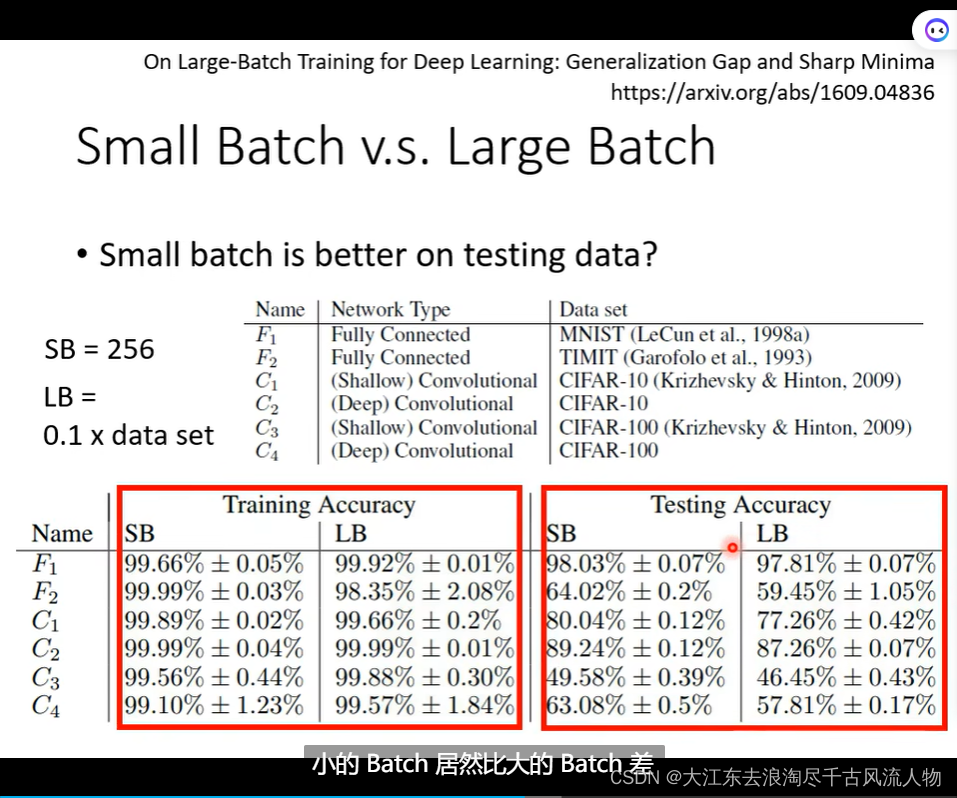 On Large-Batch Training for Deep Learning: Generalization Gap and Sharp Minima
https://arxiv.org/abs/1609.04836

Small Batch v.s. Large Batch

• Small batch is better on testing data?

SB = 256

LB = 0.1 x data set

| Name | Network Type | Data set |
|---|---|---|
| $F_1$ | Fully Connected | MNIST (LeCun et al., 1998a) |
| $F_2$ | Fully Connected | TIMIT (Garofolo et al., 1993) |
| $C_1$ | (Shallow) Convolutional | CIFAR-10 (Krizhevsky & Hinton, 2009) |
| $C_2$ | (Deep) Convolutional | CIFAR-10 |
| $C_3$ | (Shallow) Convolutional | CIFAR-100 (Krizhevsky & Hinton, 2009) |
| $C_4$ | (Deep) Convolutional | CIFAR-100 |

| Name | Training Accuracy SB | Training Accuracy LB | Testing Accuracy SB | Testing Accuracy LB |
|---|---|---|---|---|
| $F_1$ | $99.66\% \pm 0.05\%$ | $99.92\% \pm 0.01\%$ | $98.03\% \pm 0.07\%$ | $97.81\% \pm 0.07\%$ |
| $F_2$ | $99.99\% \pm 0.03\%$ | $98.35\% \pm 2.08\%$ | $64.02\% \pm 0.2\%$ | $59.45\% \pm 1.05\%$ |
| $C_1$ | $99.89\% \pm 0.02\%$ | $99.66\% \pm 0.2\%$ | $80.04\% \pm 0.12\%$ | $77.26\% \pm 0.42\%$ |
| $C_2$ | $99.99\% \pm 0.04\%$ | $99.99\% \pm 0.01\%$ | $89.24\% \pm 0.12\%$ | $87.26\% \pm 0.07\%$ |
| $C_3$ | $99.56\% \pm 0.44\%$ | $99.88\% \pm 0.30\%$ | $49.58\% \pm 0.39\%$ | $46.45\% \pm 0.43\%$ |
| $C_4$ | $99.10\% \pm 1.23\%$ | $99.57\% \pm 1.84\%$ | $63.08\% \pm 0.5\%$ | $57.81\% \pm 0.17\%$ |

小的 Batch 居然比大的 Batch 差

CSDN @大江东去浪淘尽千古风流人物